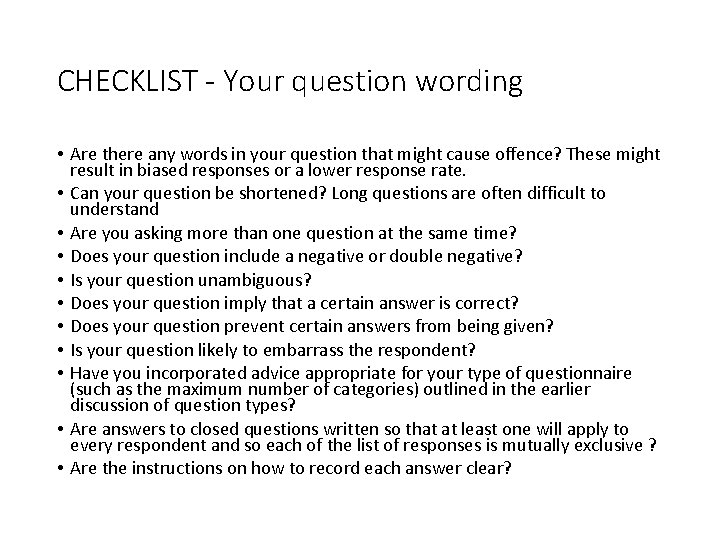 CHECKLIST - Your question wording

• Are there any words in your question that might cause offence? These might result in biased responses or a lower response rate.
• Can your question be shortened? Long questions are often difficult to understand
• Are you asking more than one question at the same time?
• Does your question include a negative or double negative?
• Is your question unambiguous?
• Does your question imply that a certain answer is correct?
• Does your question prevent certain answers from being given?
• Is your question likely to embarrass the respondent?
• Have you incorporated advice appropriate for your type of questionnaire (such as the maximum number of categories) outlined in the earlier discussion of question types?
• Are answers to closed questions written so that at least one will apply to every respondent and so each of the list of responses is mutually exclusive ?
• Are the instructions on how to record each answer clear?